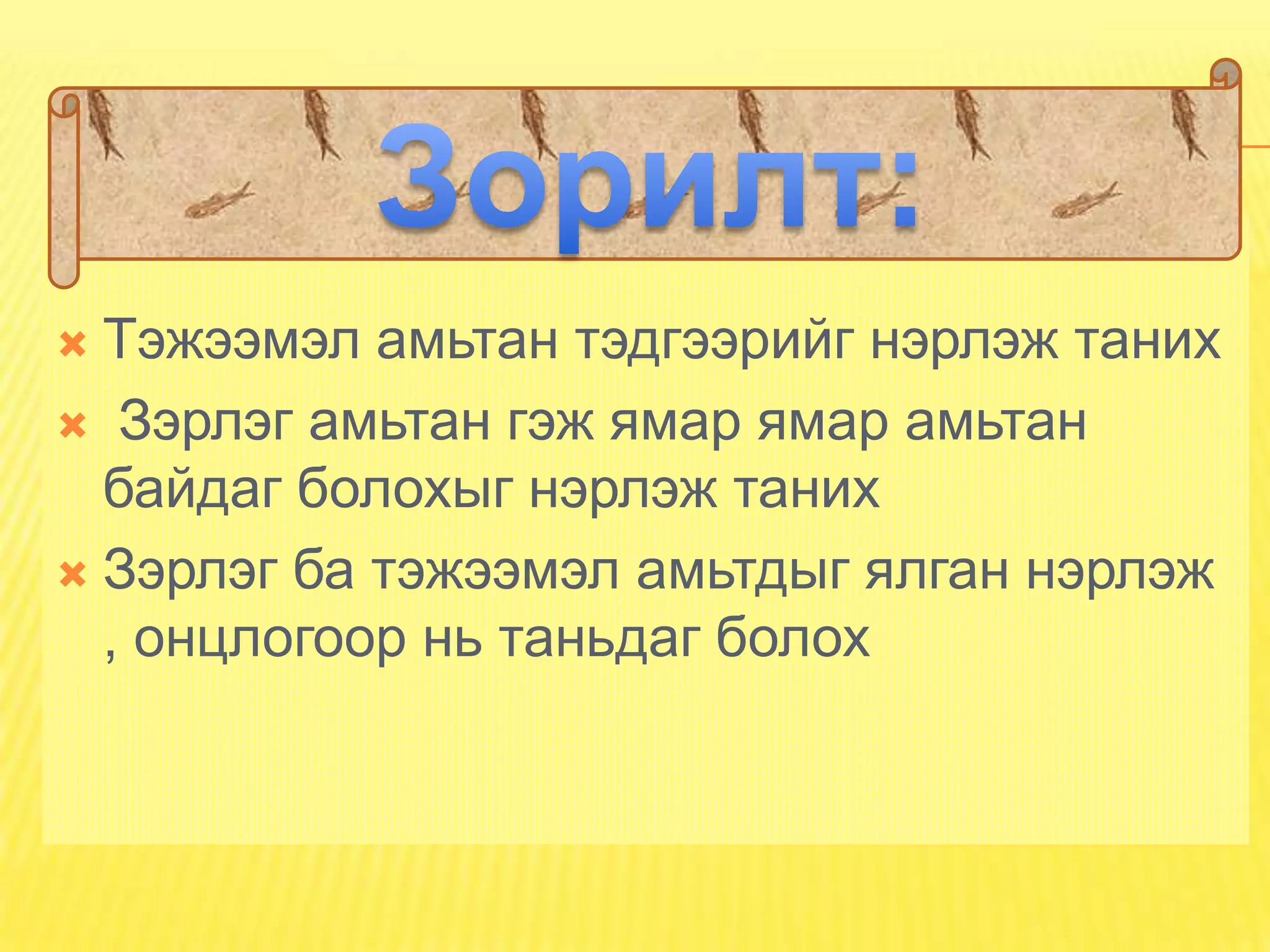 Зорилт:

Тэжээмэл амьтан тэдгээрийг нэрлэж таних

Зэрлэг амьтан гэж ямар ямар амьтан байдаг болохыг нэрлэж таних

Зэрлэг ба тэжээмэл амьтдыг ялган нэрлэж , онцлогоор нь таньдаг болох